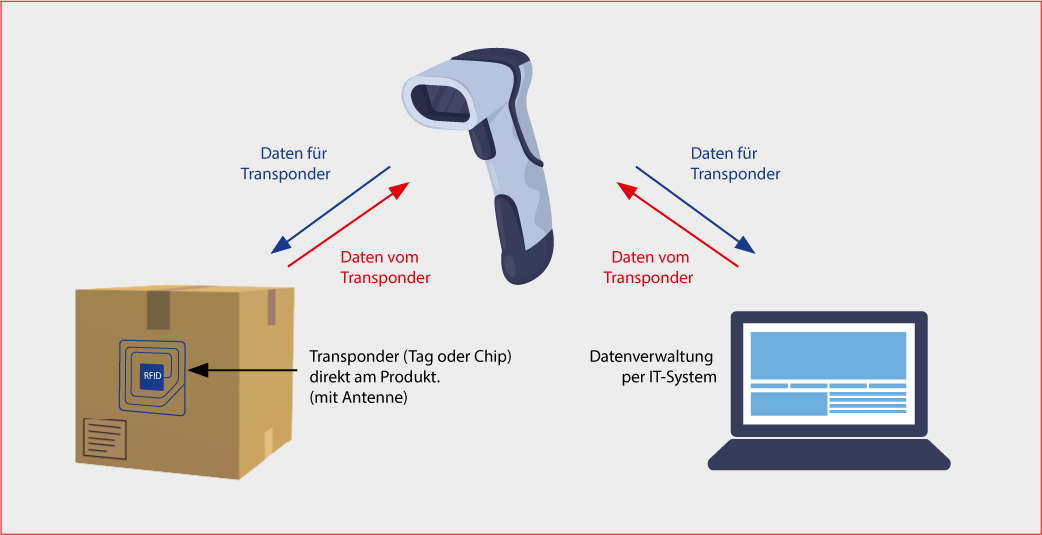 Daten für Transponder

Daten vom Transponder

Daten für Transponder

Daten vom Transponder

RFID

Transponder (Tag oder Chip) direkt am Produkt. (mit Antenne)

Datenverwaltung per IT-System